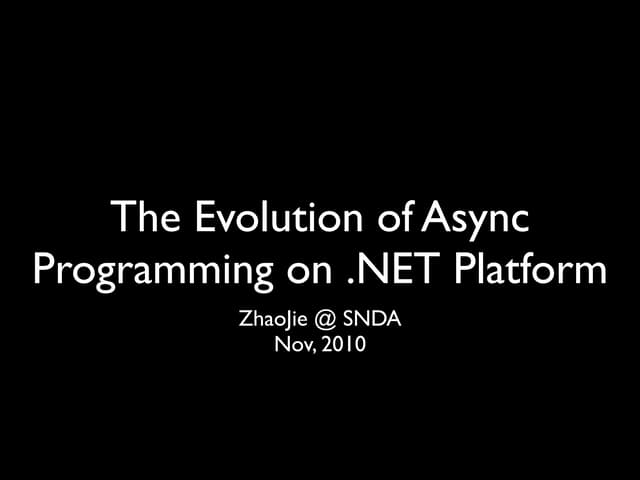 The Evolution of Async Programming on .NET Platform

ZhaoJie @ SNDA
Nov, 2010